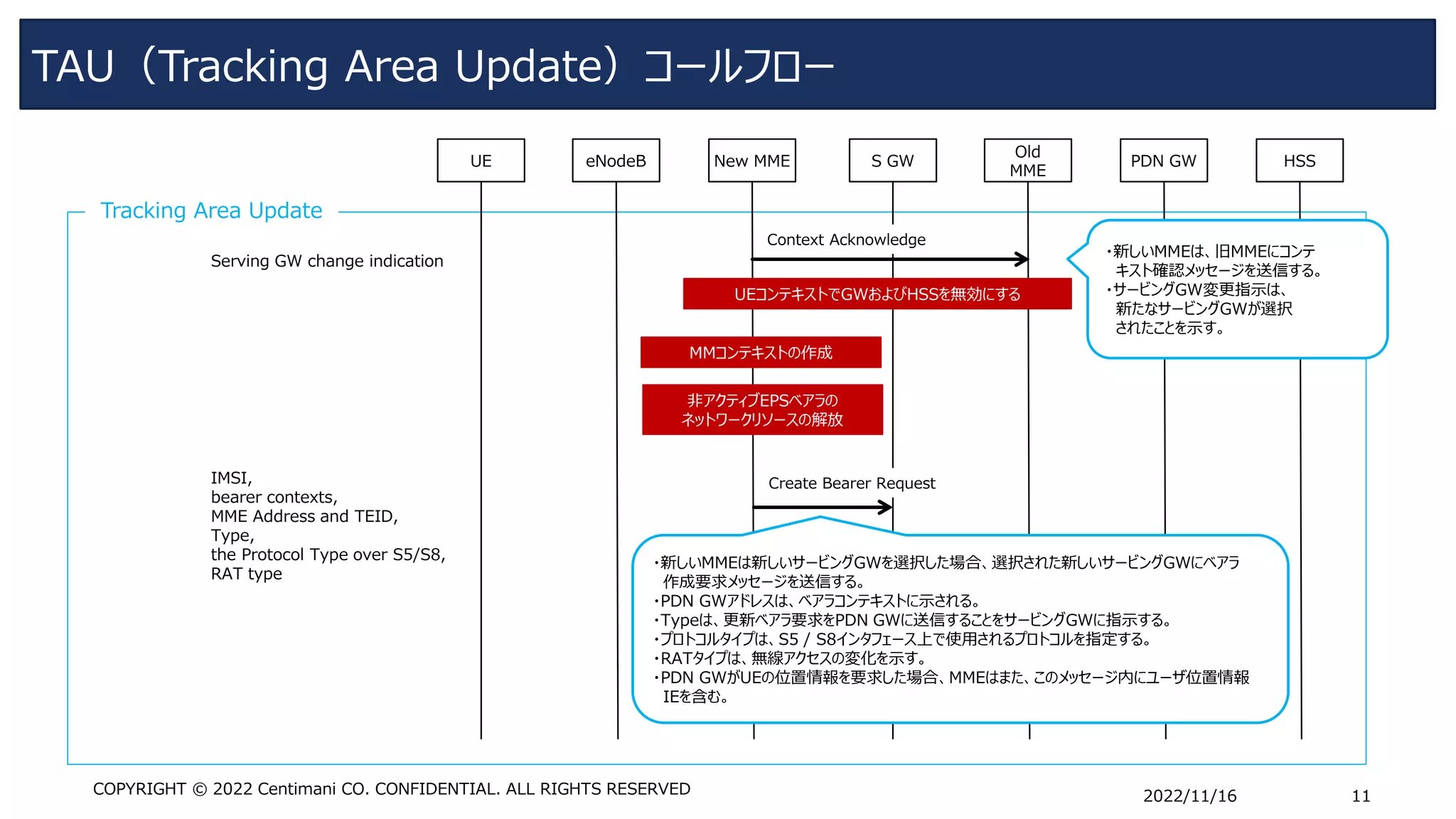 TAU（Tracking Area Update）コールフロー

UE

eNodeB

New MME

S GW

Old MME

PDN GW

HSS

Tracking Area Update

Serving GW change indication

Context Acknowledge

UEコンテキストでGWおよびHSSを無効にする

MMコンテキストの作成

非アクティブEPSベアラのネットワークリソースの解放

・新しいMMEは、旧MMEにコンテキスト確認メッセージを送信する。
・サービングGW変更指示は、新たなサービングGWが選択されたことを示す。

IMSI,
bearer contexts,
MME Address and TEID,
Type,
the Protocol Type over S5/S8,
RAT type

Create Bearer Request

・新しいMMEは新しいサービングGWを選択した場合、選択された新しいサービングGWにベアラ作成要求メッセージを送信する。
・PDN GWアドレスは、ベアラコンテキストに示される。
・Typeは、更新ベアラ要求をPDN GWに送信することをサービングGWに指示する。
・プロトコルタイプは、S5 / S8インタフェース上で使用されるプロトコルを指定する。
・RATタイプは、無線アクセスの変化を示す。
・PDN GWがUEの位置情報を要求した場合、MMEはまた、このメッセージ内にユーザ位置情報IEを含む。

COPYRIGHT © 2022 Centimani CO. CONFIDENTIAL. ALL RIGHTS RESERVED

2022/11/16

11